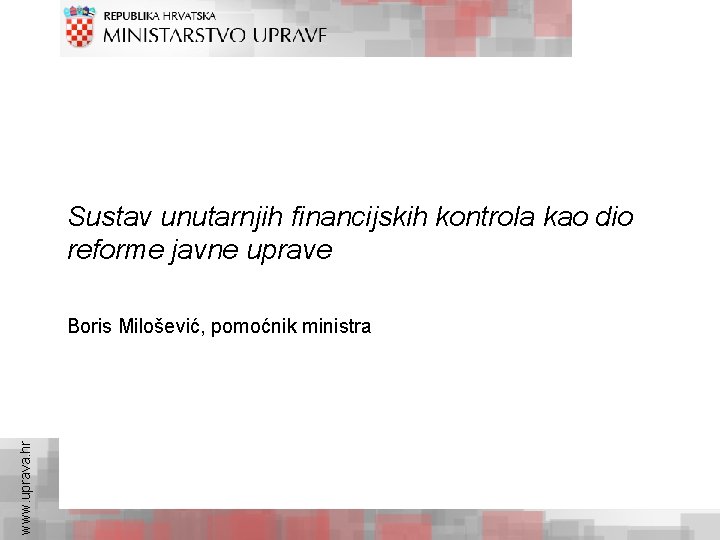 REPUBLIKA HRVATSKA
MINISTARSTVO UPRAVE

Sustav unutarnjih financijskih kontrola kao dio reforme javne uprave

Boris Milošević, pomoćnik ministra

www.uprava.hr